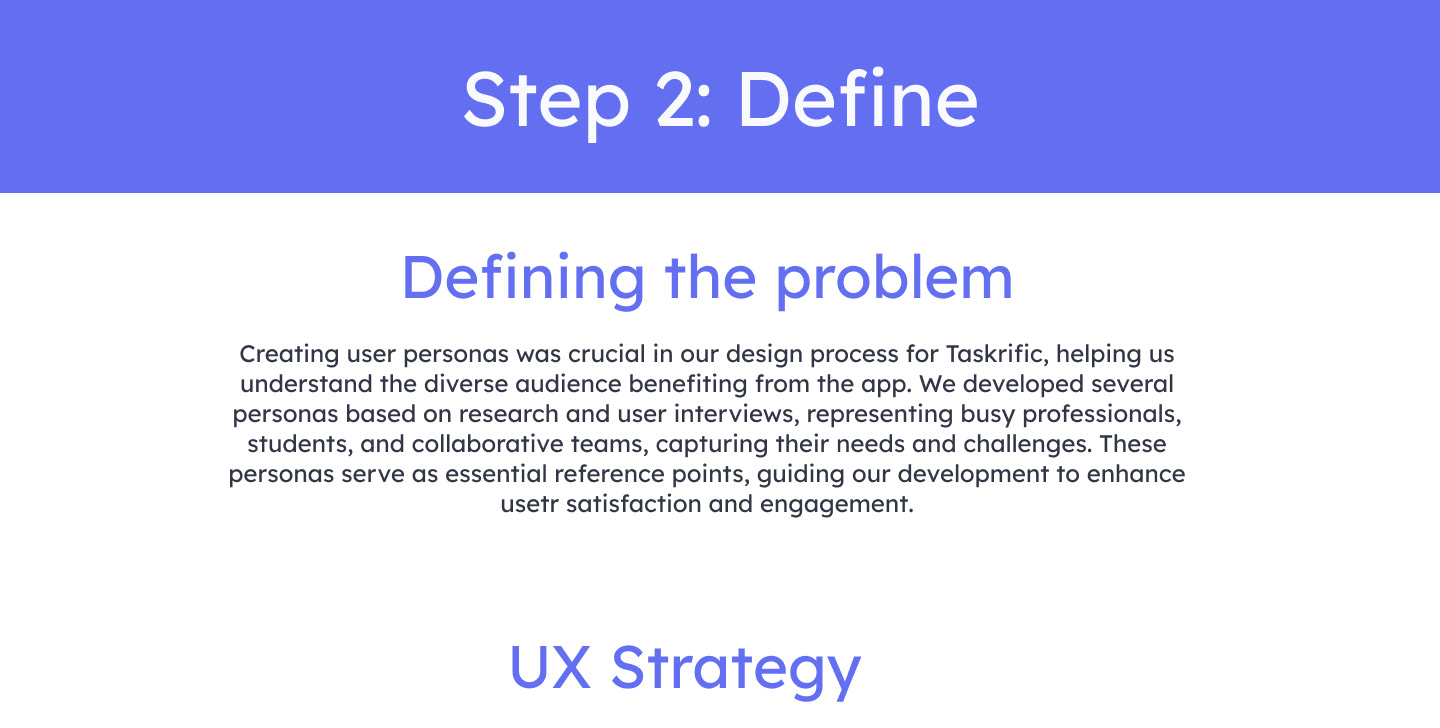 Step 2: Define

Defining the problem

Creating user personas was crucial in our design process for Taskrific, helping us understand the diverse audience benefiting from the app. We developed several personas based on research and user interviews, representing busy professionals, students, and collaborative teams, capturing their needs and challenges. These personas serve as essential reference points, guiding our development to enhance usetr satisfaction and engagement.

UX Strategy